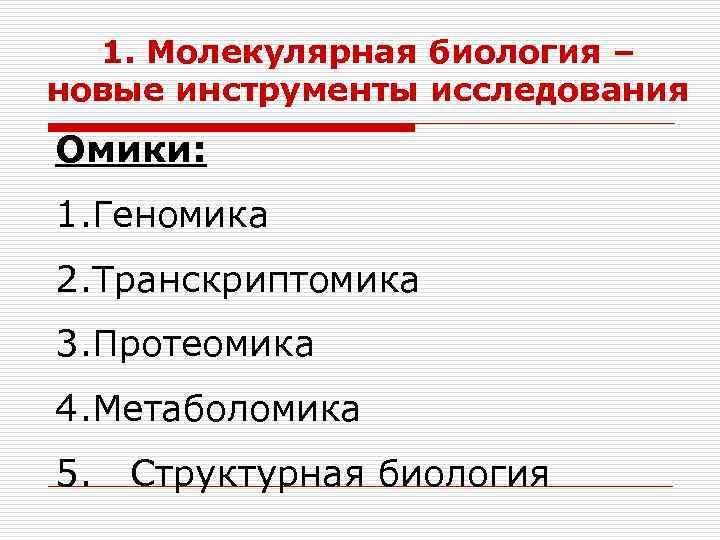 1. Молекулярная биология – новые инструменты исследования

Омики:

1.Геномика

2.Транскриптомика

3.Протеомика

4.Метаболомика

5. Структурная биология